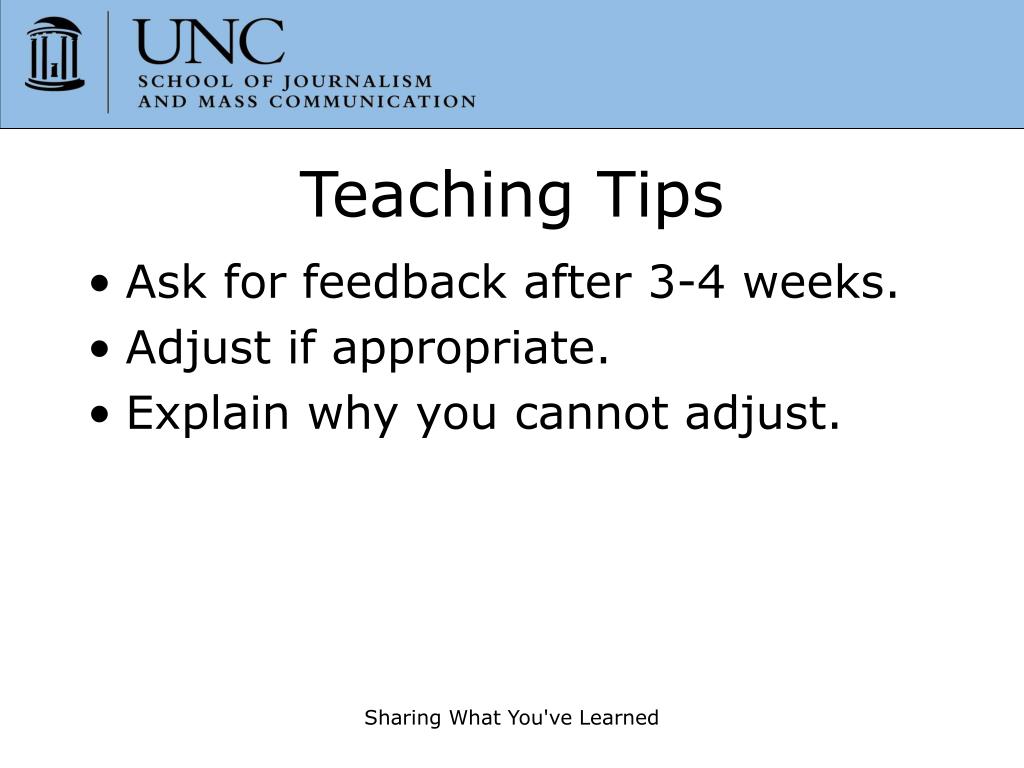 UNC
SCHOOL OF JOURNALISM
AND MASS COMMUNICATION

Teaching Tips

• Ask for feedback after 3-4 weeks.
• Adjust if appropriate.
• Explain why you cannot adjust.

Sharing What You've Learned